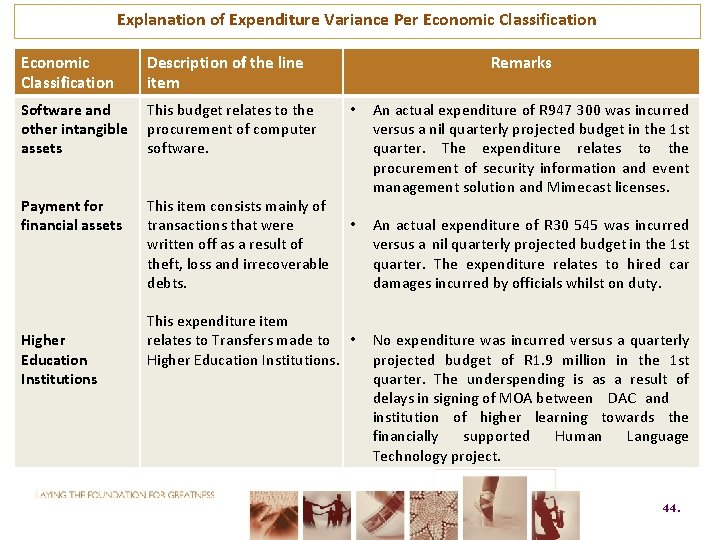 Explanation of Expenditure Variance Per Economic Classification

| Economic Classification | Description of the line item | Remarks |
|---|---|---|
| Software and other intangible assets | This budget relates to the procurement of computer software. | • An actual expenditure of R947 300 was incurred versus a nil quarterly projected budget in the 1st quarter. The expenditure relates to the procurement of security information and event management solution and Mimecast licenses. |
| Payment for financial assets | This item consists mainly of transactions that were written off as a result of theft, loss and irrecoverable debts. | • An actual expenditure of R30 545 was incurred versus a nil quarterly projected budget in the 1st quarter. The expenditure relates to hired car damages incurred by officials whilst on duty. |
| Higher Education Institutions | This expenditure item relates to Transfers made to Higher Education Institutions. | • No expenditure was incurred versus a quarterly projected budget of R1.9 million in the 1st quarter. The underspending is as a result of delays in signing of MOA between DAC and institution of higher learning towards the financially supported Human Language Technology project. |

LAYING THE FOUNDATION FOR GREATNESS

44.